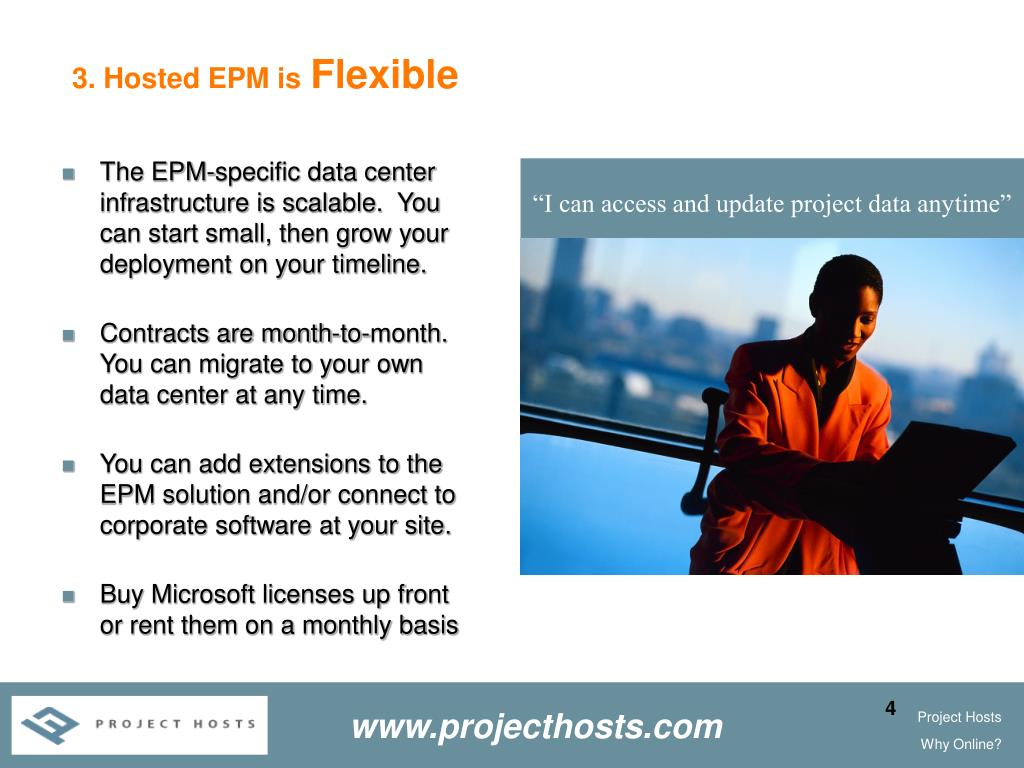 3. Hosted EPM is Flexible

The EPM-specific data center infrastructure is scalable. You can start small, then grow your deployment on your timeline.

Contracts are month-to-month. You can migrate to your own data center at any time.

You can add extensions to the EPM solution and/or connect to corporate software at your site.

Buy Microsoft licenses up front or rent them on a monthly basis

“I can access and update project data anytime”

PROJECT HOSTS

www.projecthosts.com

4

Project Hosts

Why Online?